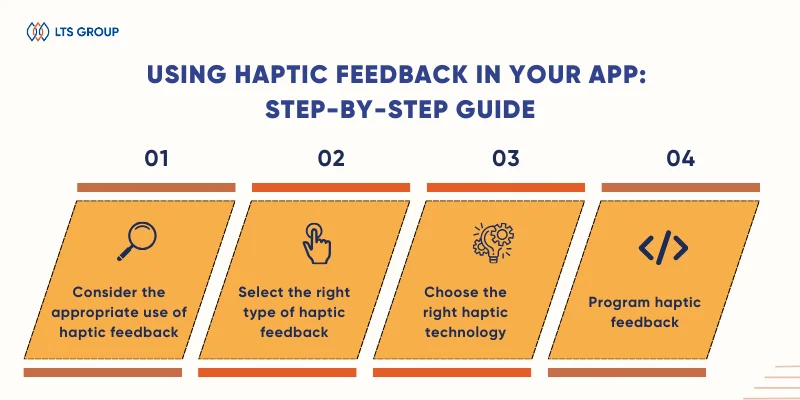 LTS GROUP

USING HAPTIC FEEDBACK IN YOUR APP: STEP-BY-STEP GUIDE

01

Consider the appropriate use of haptic feedback

02

Select the right type of haptic feedback

03

Choose the right haptic technology

04

Program haptic feedback